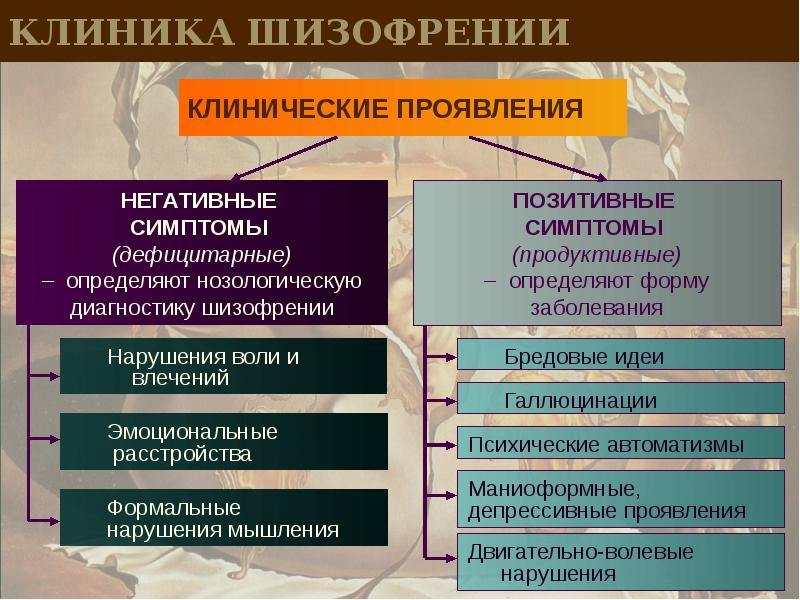 КЛИНИКА ШИЗОФРЕНИИ

КЛИНИЧЕСКИЕ ПРОЯВЛЕНИЯ

НЕГАТИВНЫЕ СИМПТОМЫ (дефицитарные) – определяют нозологическую диагностику шизофрении

Нарушения воли и влечений

Эмоциональные расстройства

Формальные нарушения мышления

ПОЗИТИВНЫЕ СИМПТОМЫ (продуктивные) – определяют форму заболевания

Бредовые идеи

Галлюцинации

Психические автоматизмы

Маниоформные, депрессивные проявления

Двигательно-волевые нарушения